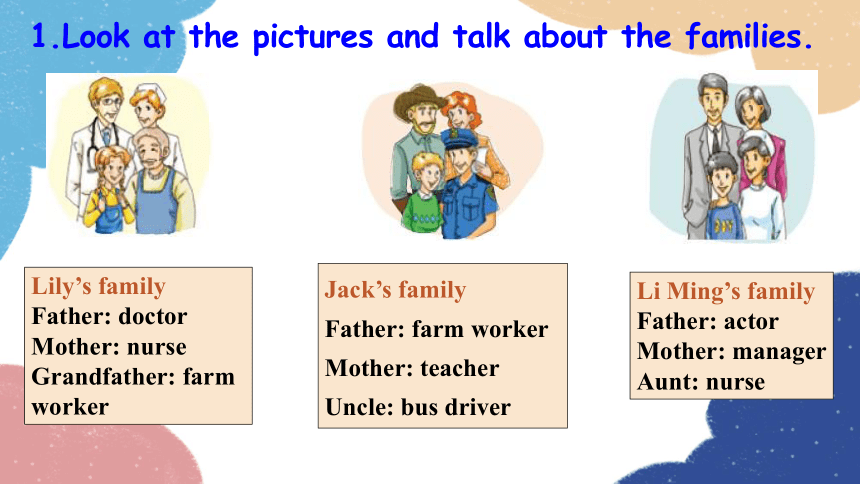 1.Look at the pictures and talk about the families.

Lily’s family
Father: doctor
Mother: nurse
Grandfather: farm worker

Jack’s family
Father: farm worker
Mother: teacher
Uncle: bus driver

Li Ming’s family
Father: actor
Mother: manager
Aunt: nurse